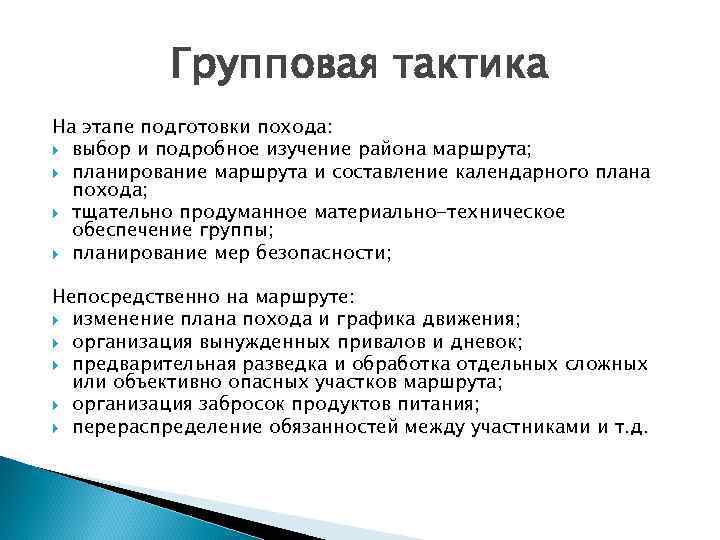 Групповая тактика

На этапе подготовки похода:
- выбор и подробное изучение района маршрута;
- планирование маршрута и составление календарного плана похода;
- тщательно продуманное материально-техническое обеспечение группы;
- планирование мер безопасности;

Непосредственно на маршруте:
- изменение плана похода и графика движения;
- организация вынужденных привалов и дневок;
- предварительная разведка и обработка отдельных сложных или объективно опасных участков маршрута;
- организация забросок продуктов питания;
- перераспределение обязанностей между участниками и т.д.